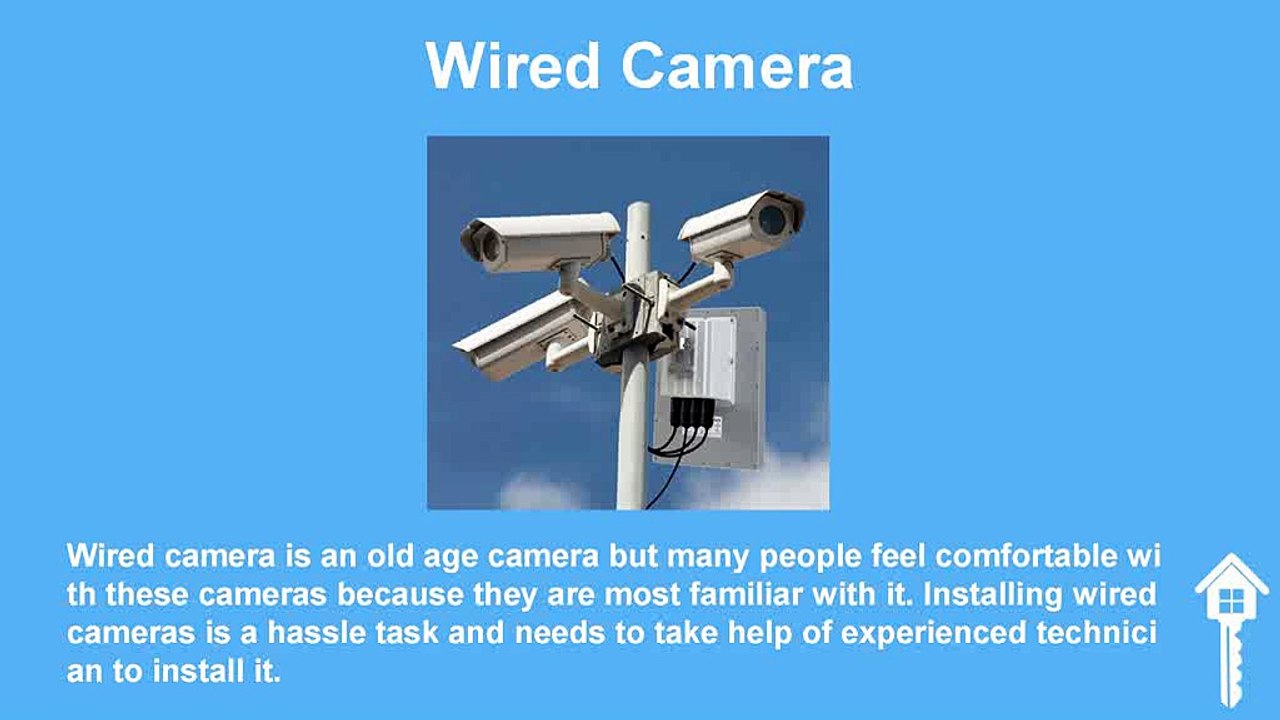 Wired Camera

Wired camera is an old age camera but many people feel comfortable wi th these cameras because they are most familiar with it. Installing wired cameras is a hassle task and needs to take help of experienced technici an to install it.